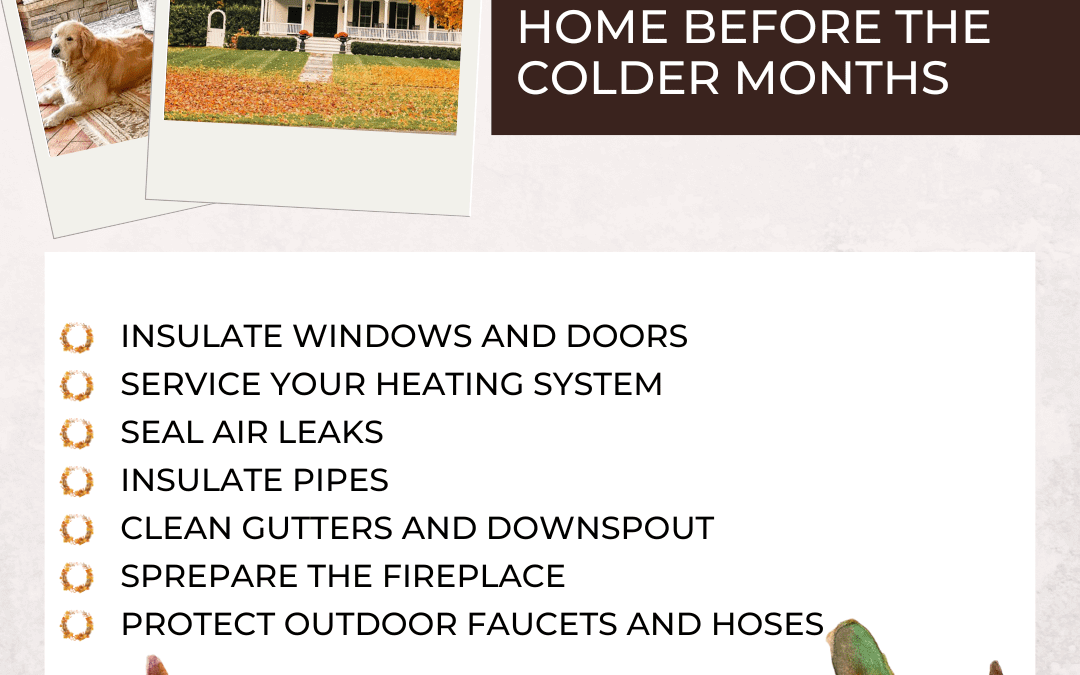 HOME BEFORE THE COLDER MONTHS

INSULATE WINDOWS AND DOORS
SERVICE YOUR HEATING SYSTEM
SEAL AIR LEAKS
INSULATE PIPES
CLEAN GUTTERS AND DOWNSPOUT
SPREPARE THE FIREPLACE
PROTECT OUTDOOR FAUCETS AND HOSES